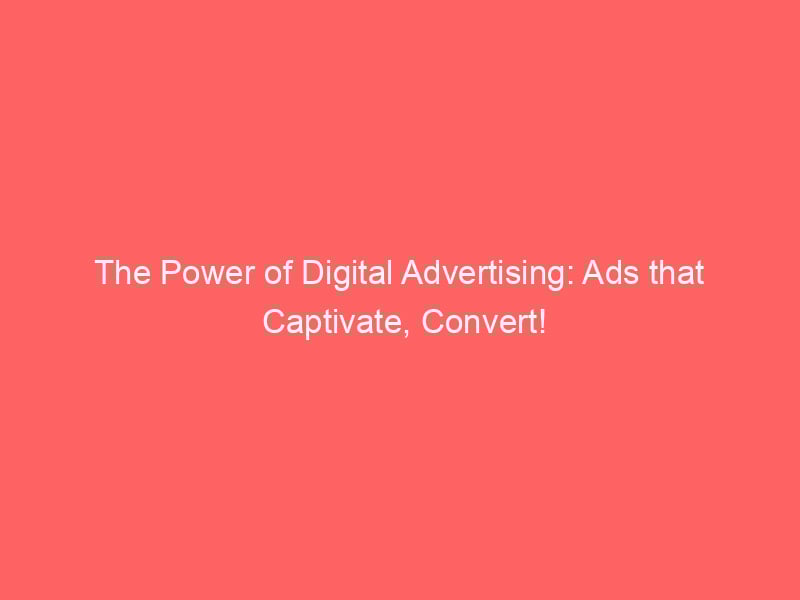 The Power of Digital Advertising: Ads that Captivate, Convert!